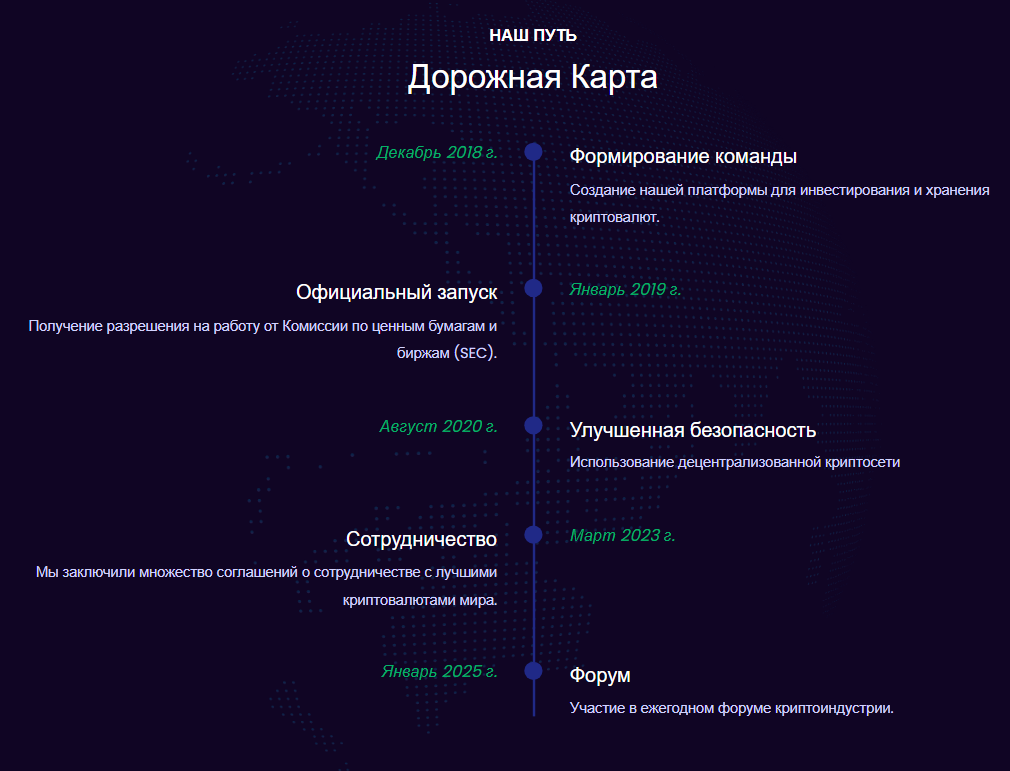 НАШ ПУТЬ

Дорожная Карта

Декабрь 2018 г.

Формирование команды

Создание нашей платформы для инвестирования и хранения криптовалют.

Официальный запуск

Получение разрешения на работу от Комиссии по ценным бумагам и биржам (SEC).

Январь 2019 г.

Август 2020 г.

Улучшенная безопасность

Использование децентрализованной криптосети

Сотрудничество

Мы заключили множество соглашений о сотрудничестве с лучшими криптовалютами мира.

Март 2023 г.

Январь 2025 г.

Форум

Участие в ежегодном форуме криптоиндустрии.